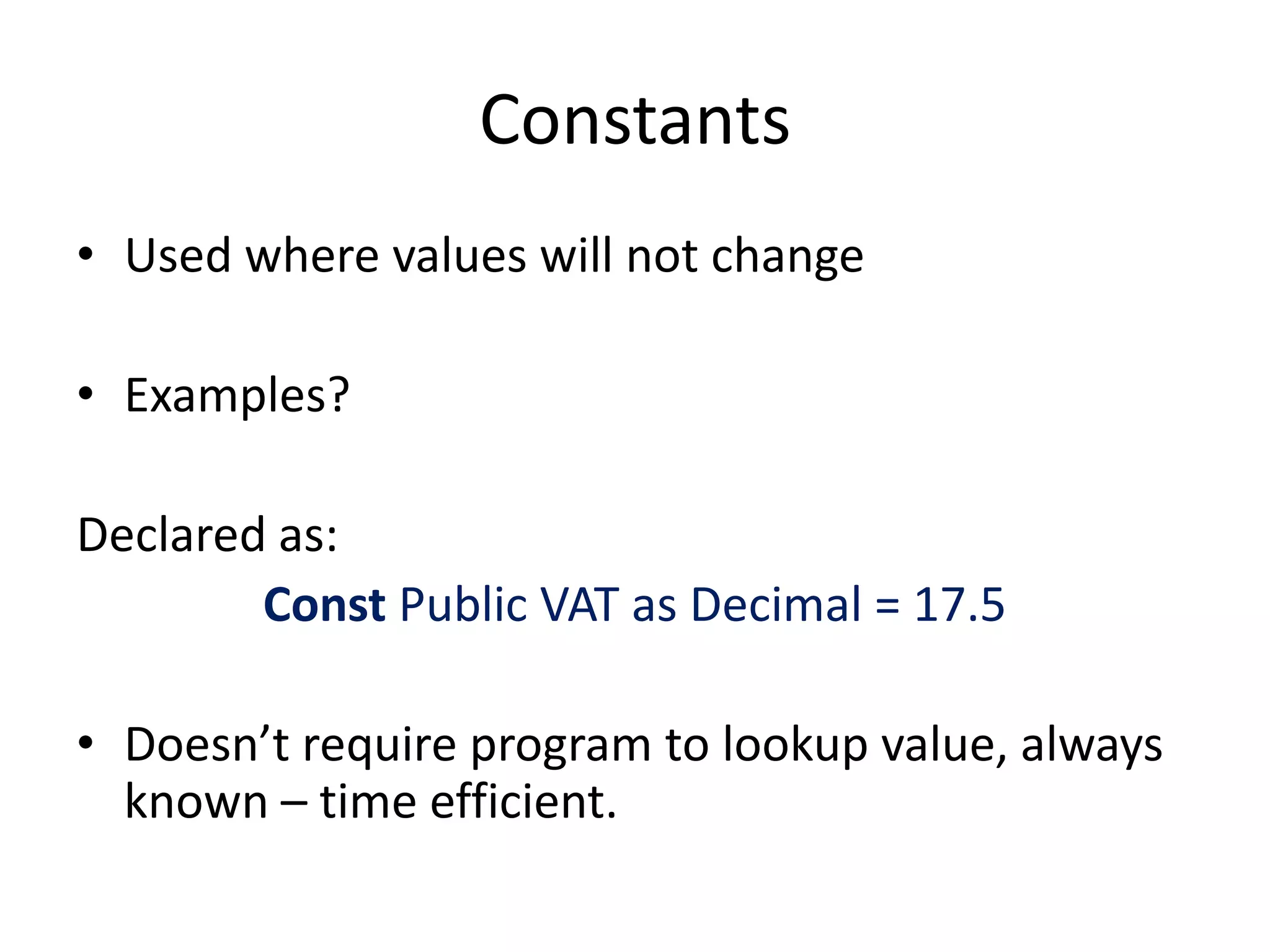 Constants

• Used where values will not change

• Examples?

Declared as:

Const Public VAT as Decimal = 17.5

• Doesn’t require program to lookup value, always known – time efficient.